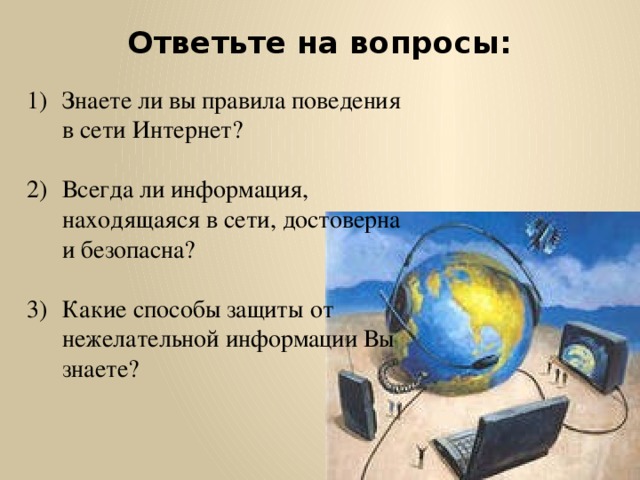 Ответьте на вопросы:

1) Знаете ли вы правила поведения в сети Интернет?

2) Всегда ли информация, находящаяся в сети, достоверна и безопасна?

3) Какие способы защиты от нежелательной информации Вы знаете?